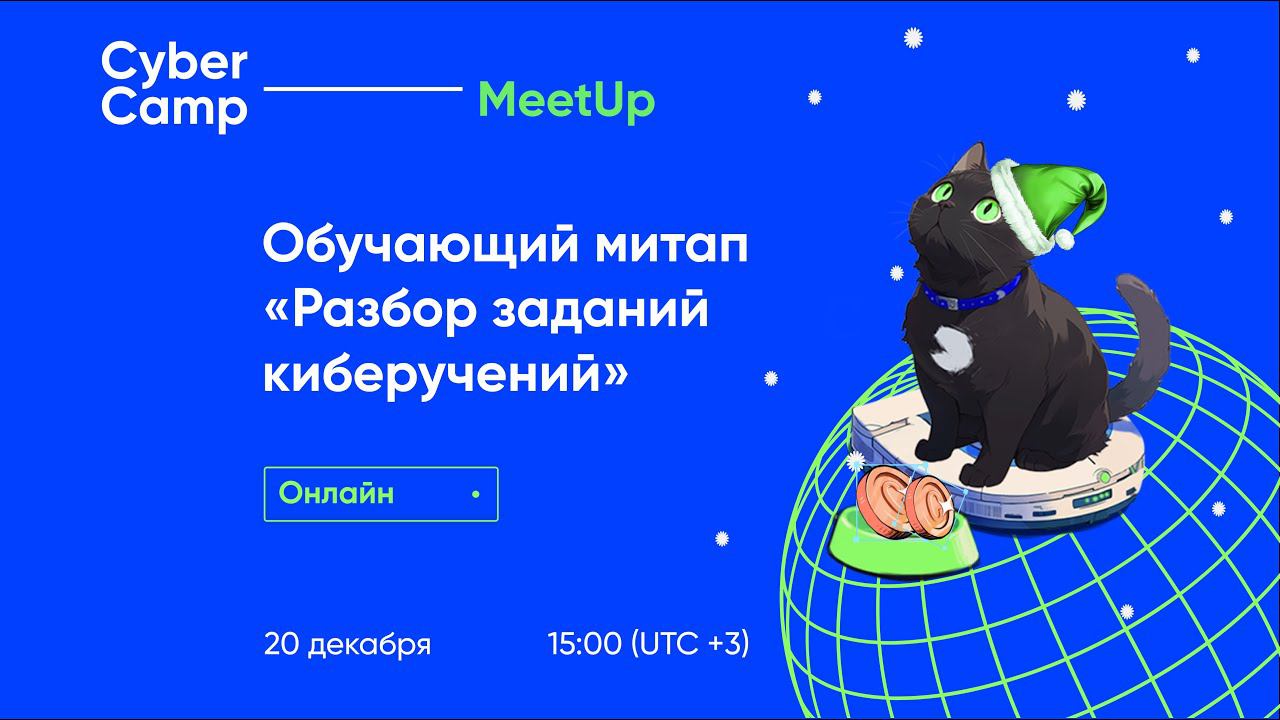 Cyber Camp

MeetUp

Обучающий митап «Разбор заданий киберучений»

Онлайн

20 декабря

15:00 (UTC +3)